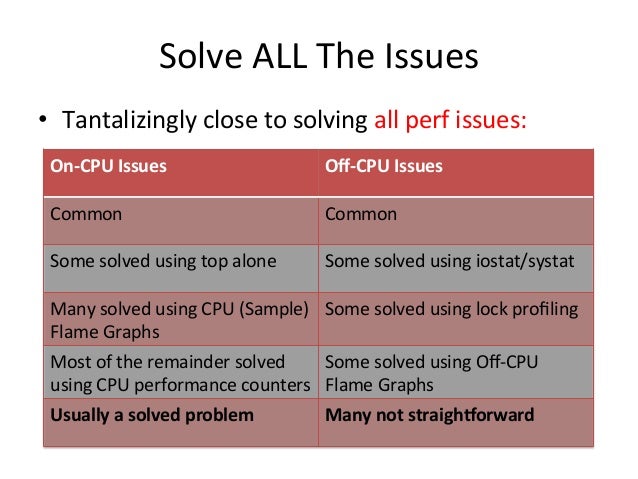 Solve ALL The Issues

• Tantalizingly close to solving all perf issues:

| On-CPU Issues | Off-CPU Issues |
|---|---|
| Common | Common |
| Some solved using top alone | Some solved using iostat/systat |
| Many solved using CPU (Sample) Flame Graphs | Some solved using lock profiling |
| Most of the remainder solved using CPU performance counters | Some solved using Off-CPU Flame Graphs |
| **Usually a solved problem** | **Many not straightforward** |